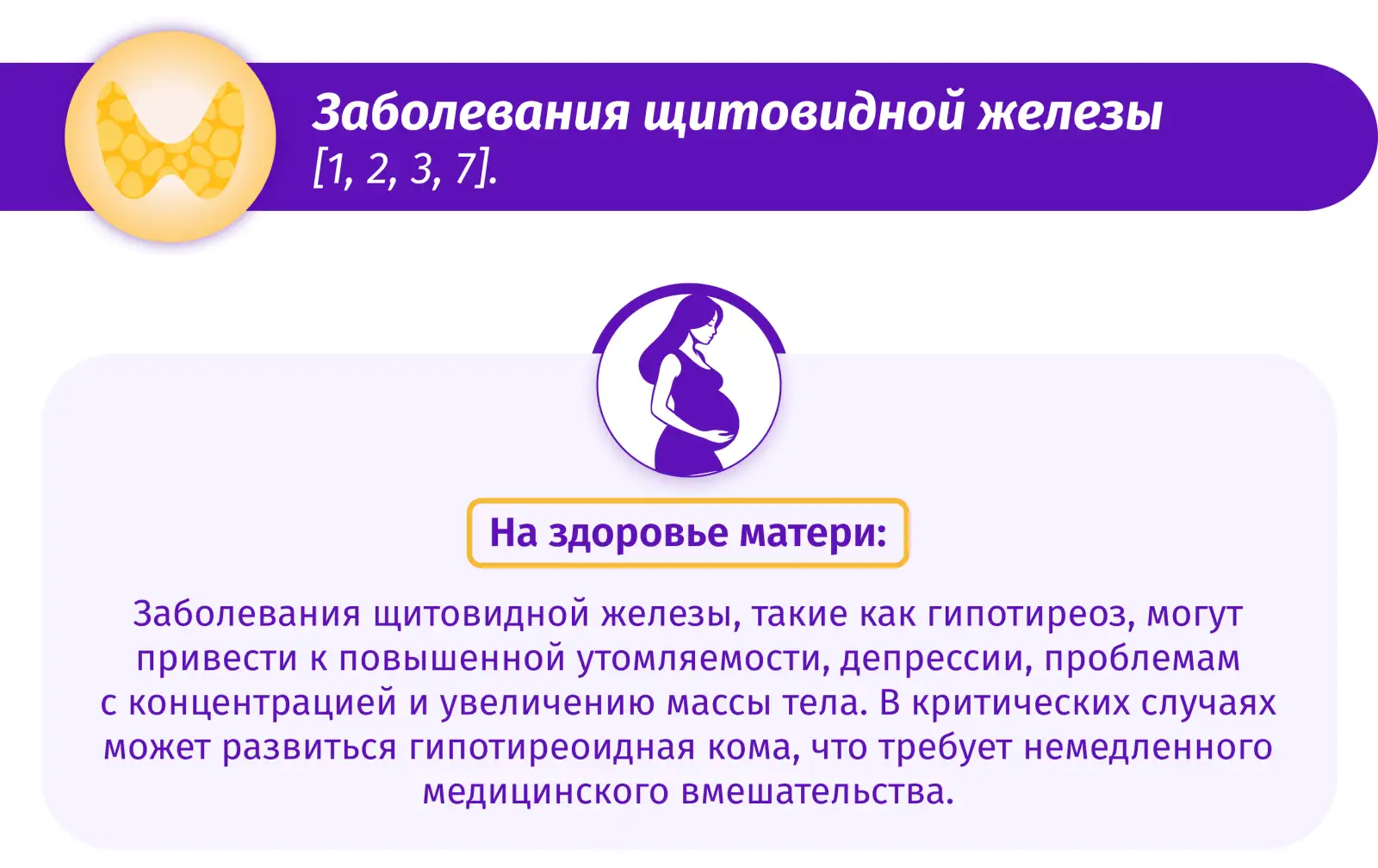 Заболевания щитовидной железы [1, 2, 3, 7].

На здоровье матери:

Заболевания щитовидной железы, такие как гипотиреоз, могут привести к повышенной утомляемости, депрессии, проблемам с концентрацией и увеличению массы тела. В критических случаях может развиться гипотиреоидная кома, что требует немедленного медицинского вмешательства.